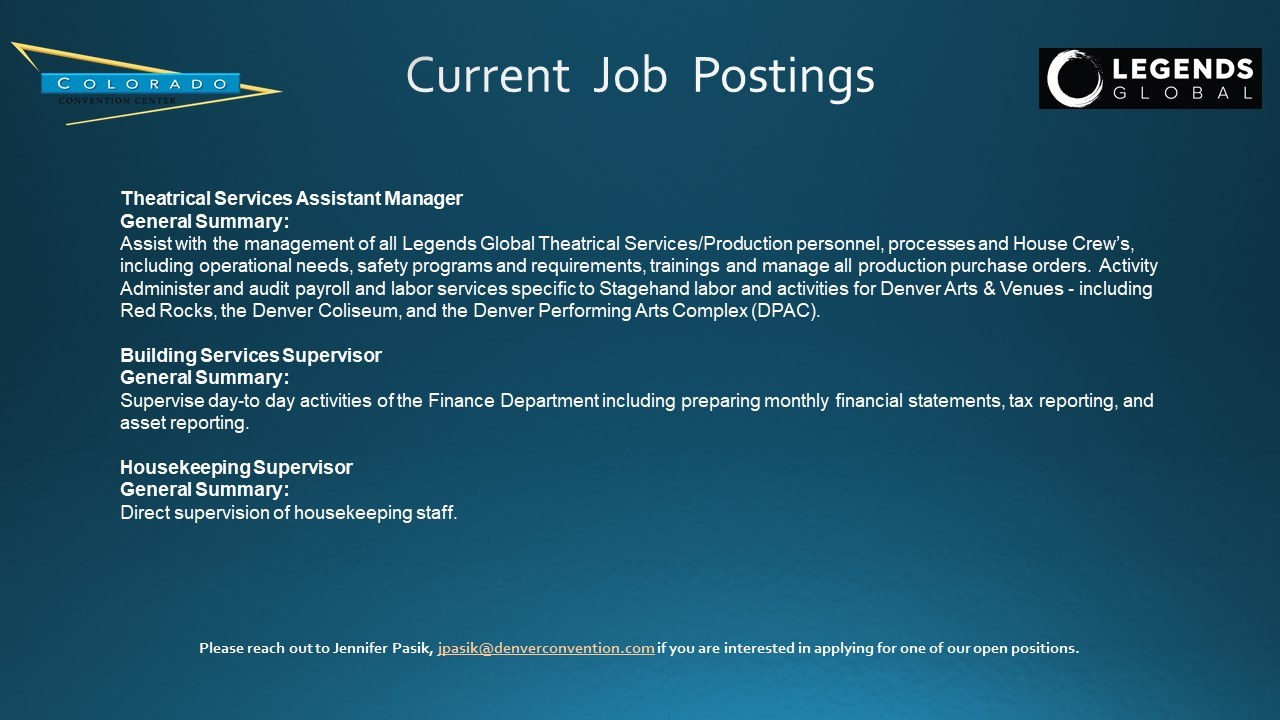 COLORADO
CONVENTION CENTER

Current Job Postings

LEGENDS
GLOBAL

Theatrical Services Assistant Manager
General Summary:
Assist with the management of all Legends Global Theatrical Services/Production personnel, processes and House Crew's, including operational needs, safety programs and requirements, trainings and manage all production purchase orders. Activity Administer and audit payroll and labor services specific to Stagehand labor and activities for Denver Arts & Venues - including Red Rocks, the Denver Coliseum, and the Denver Performing Arts Complex (DPAC).

Building Services Supervisor
General Summary:
Supervise day-to day activities of the Finance Department including preparing monthly financial statements, tax reporting, and asset reporting.

Housekeeping Supervisor
General Summary:
Direct supervision of housekeeping staff.

Please reach out to Jennifer Pasik, jpasik@denverconvention.com if you are interested in applying for one of our open positions.